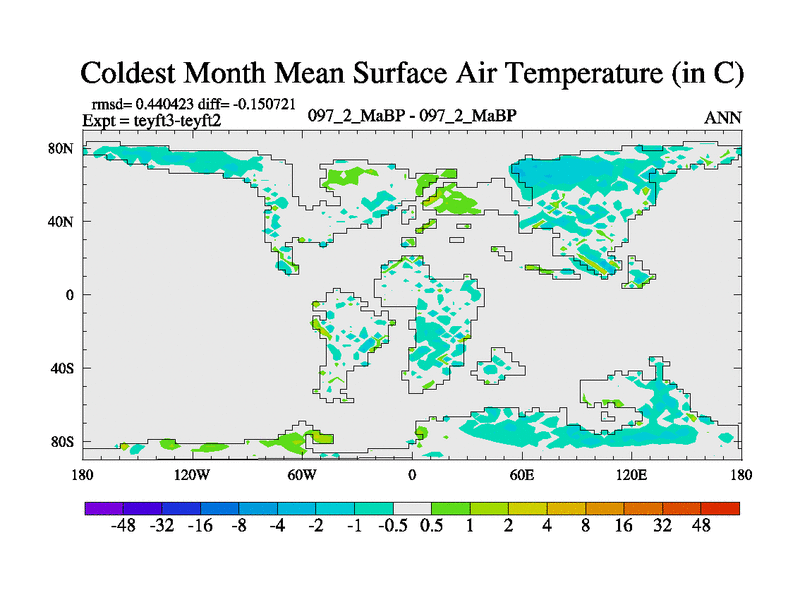 Coldest Month Mean Surface Air Temperature (in C)

rmsd= 0.440423 diff= -0.150721
Expt = teyft3-teyft2

097_2_MaBP - 097_2_MaBP

ANN

80N
40N
0
40S
80S

180
120W
60W
0
60E
120E
180

-48 -32 -16 -8 -4 -2 -1 -0.5 0.5 1 2 4 8 16 32 48